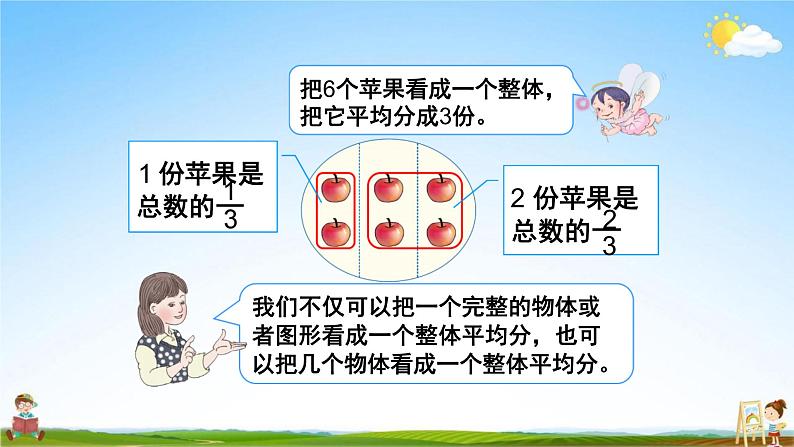 把6个苹果看成一个整体，把它平均分成3份。

1 份苹果是总数的$\frac{1}{3}$

2 份苹果是总数的$\frac{2}{3}$

我们不仅可以把一个完整的物体或者图形看成一个整体平均分，也可以把几个物体看成一个整体平均分。